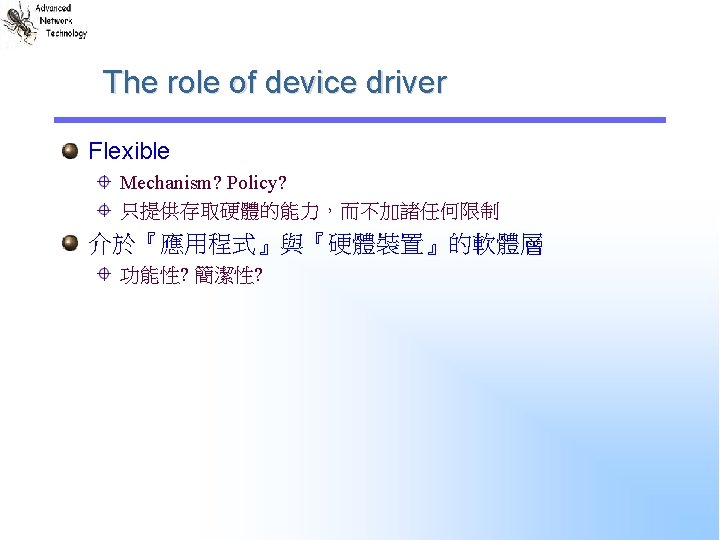 Advanced Network Technology

The role of device driver

Flexible

Mechanism? Policy?

只提供存取硬體的能力，而不加諸任何限制

介於『應用程式』與『硬體裝置』的軟體層

功能性? 簡潔性?